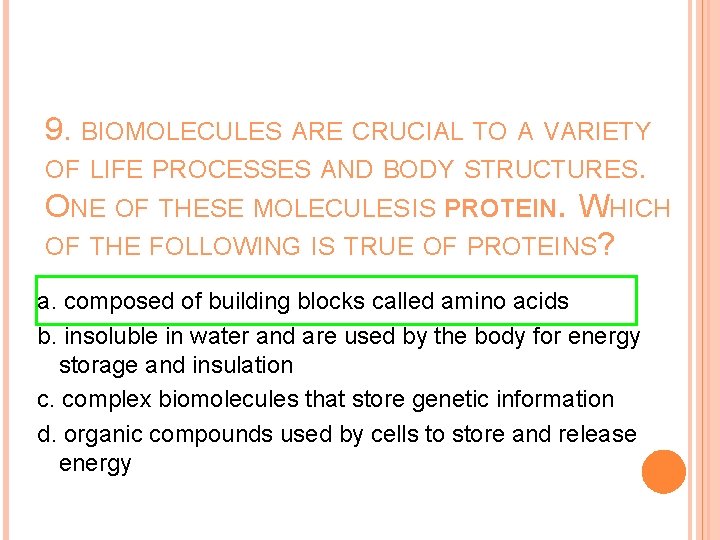 9. BIOMOLECULES ARE CRUCIAL TO A VARIETY OF LIFE PROCESSES AND BODY STRUCTURES. ONE OF THESE MOLECULESIS PROTEIN. WHICH OF THE FOLLOWING IS TRUE OF PROTEINS?

a. composed of building blocks called amino acids

b. insoluble in water and are used by the body for energy storage and insulation

c. complex biomolecules that store genetic information

d. organic compounds used by cells to store and release energy